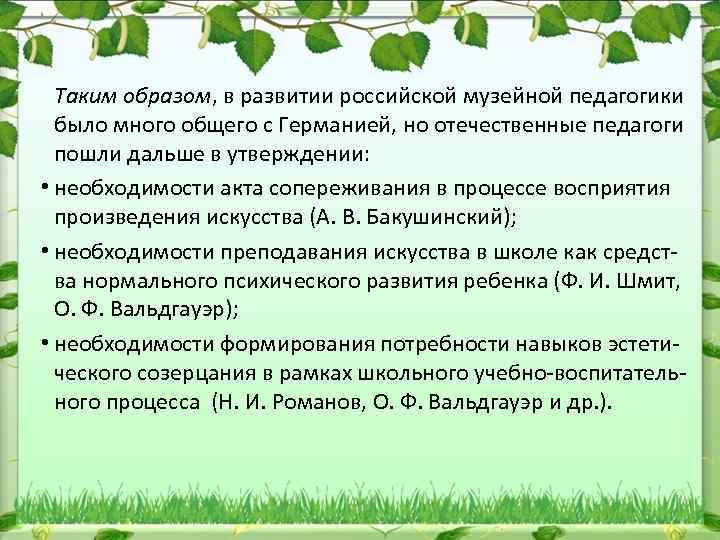 Таким образом, в развитии российской музейной педагогики было много общего с Германией, но отечественные педагоги пошли дальше в утверждении:

• необходимости акта сопереживания в процессе восприятия произведения искусства (А. В. Бакушинский);

• необходимости преподавания искусства в школе как средства нормального психического развития ребенка (Ф. И. Шмит, О. Ф. Вальдгауэр);

• необходимости формирования потребности навыков эстетического созерцания в рамках школьного учебно-воспитательного процесса (Н. И. Романов, О. Ф. Вальдгауэр и др.).